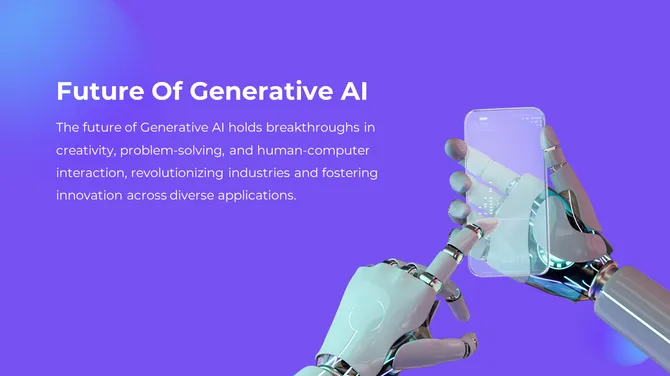 Future Of Generative AI

The future of Generative AI holds breakthroughs in creativity, problem-solving, and human-computer interaction, revolutionizing industries and fostering innovation across diverse applications.